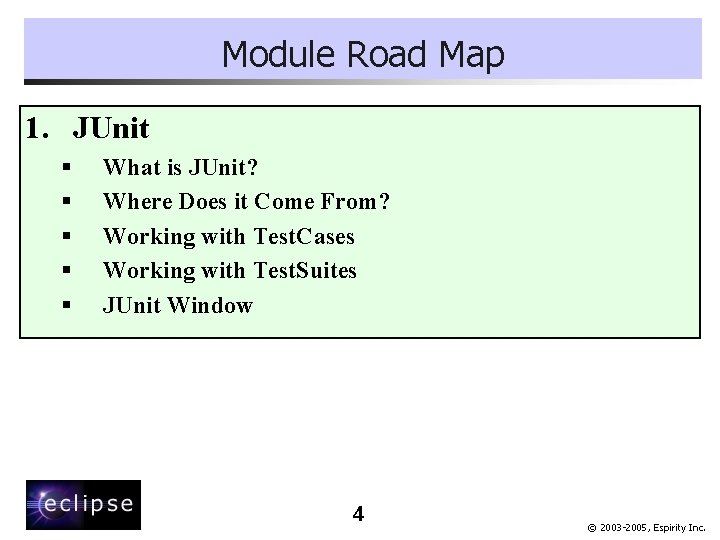 Module Road Map

1. JUnit

▪ What is JUnit?

▪ Where Does it Come From?

▪ Working with TestCases

▪ Working with TestSuites

▪ JUnit Window

eclipse

4

© 2003-2005, Espirity Inc.